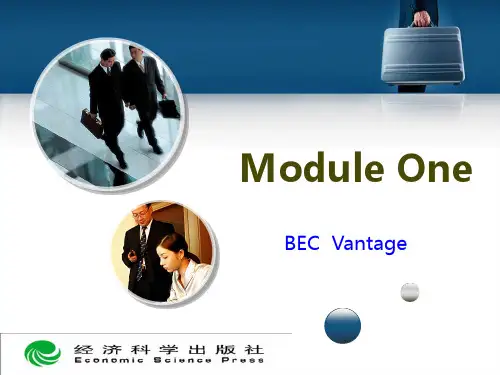 Module One

BEC Vantage

经济科学出版社
Economic Science Press